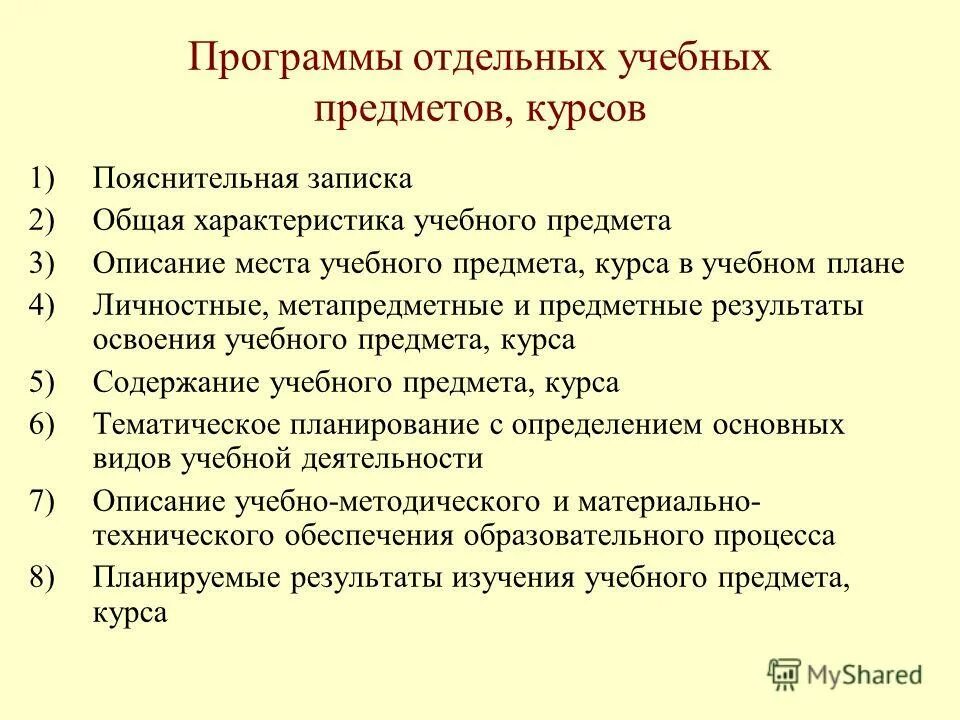 Программы отдельных учебных предметов, курсов

1) Пояснительная записка
2) Общая характеристика учебного предмета
3) Описание места учебного предмета, курса в учебном плане
4) Личностные, метапредметные и предметные результаты освоения учебного предмета, курса
5) Содержание учебного предмета, курса
6) Тематическое планирование с определением основных видов учебной деятельности
7) Описание учебно-методического и материально-технического обеспечения образовательного процесса
8) Планируемые результаты изучения учебного предмета, курса

MyShared